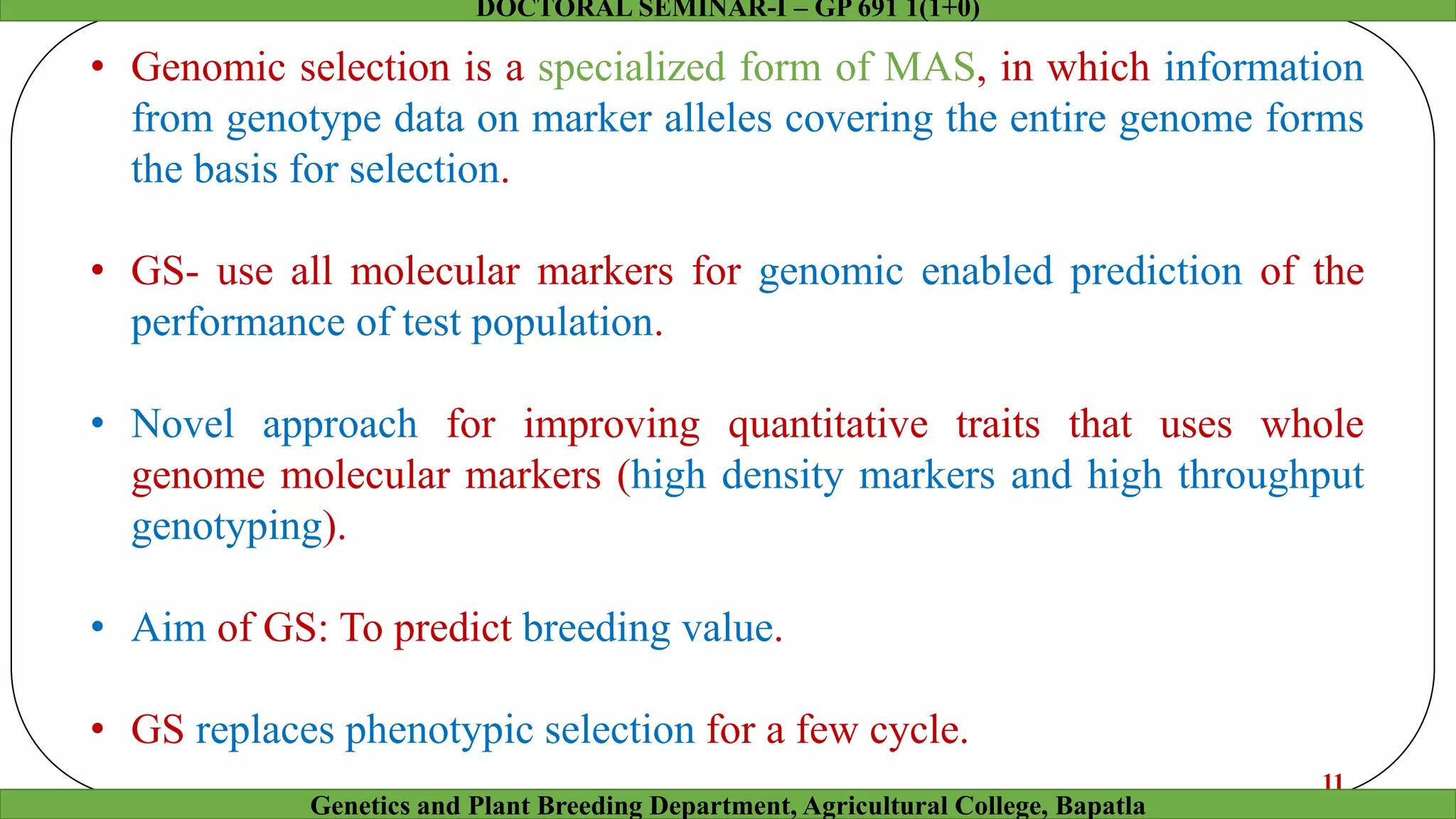 DOCTORAL SEMINAR-I – GP 691 1(1+0)

• Genomic selection is a specialized form of MAS, in which information from genotype data on marker alleles covering the entire genome forms the basis for selection.

• GS- use all molecular markers for genomic enabled prediction of the performance of test population.

• Novel approach for improving quantitative traits that uses whole genome molecular markers (high density markers and high throughput genotyping).

• Aim of GS: To predict breeding value.

• GS replaces phenotypic selection for a few cycle.

11

Genetics and Plant Breeding Department, Agricultural College, Bapatla